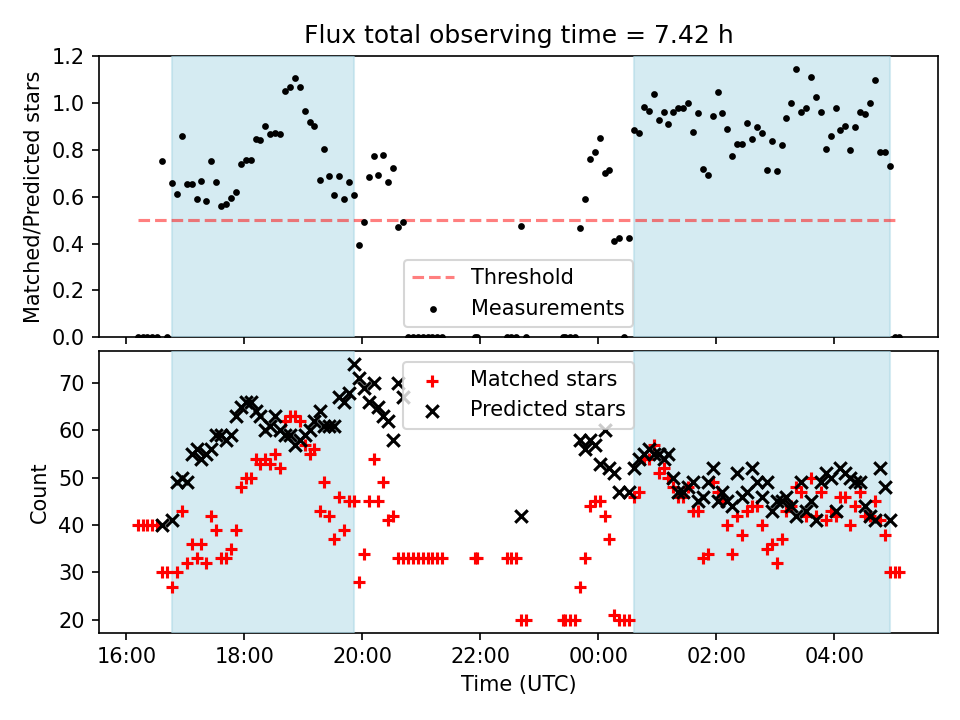 Flux total observing time = 7.42 h

Matched/Predicted stars

1.2
1.0
0.8
0.6
0.4
0.2
0.0

Threshold
Measurements

Count

70
60
50
40
30
20

Matched stars
Predicted stars

16:00
18:00
20:00
22:00
00:00
02:00
04:00

Time (UTC)